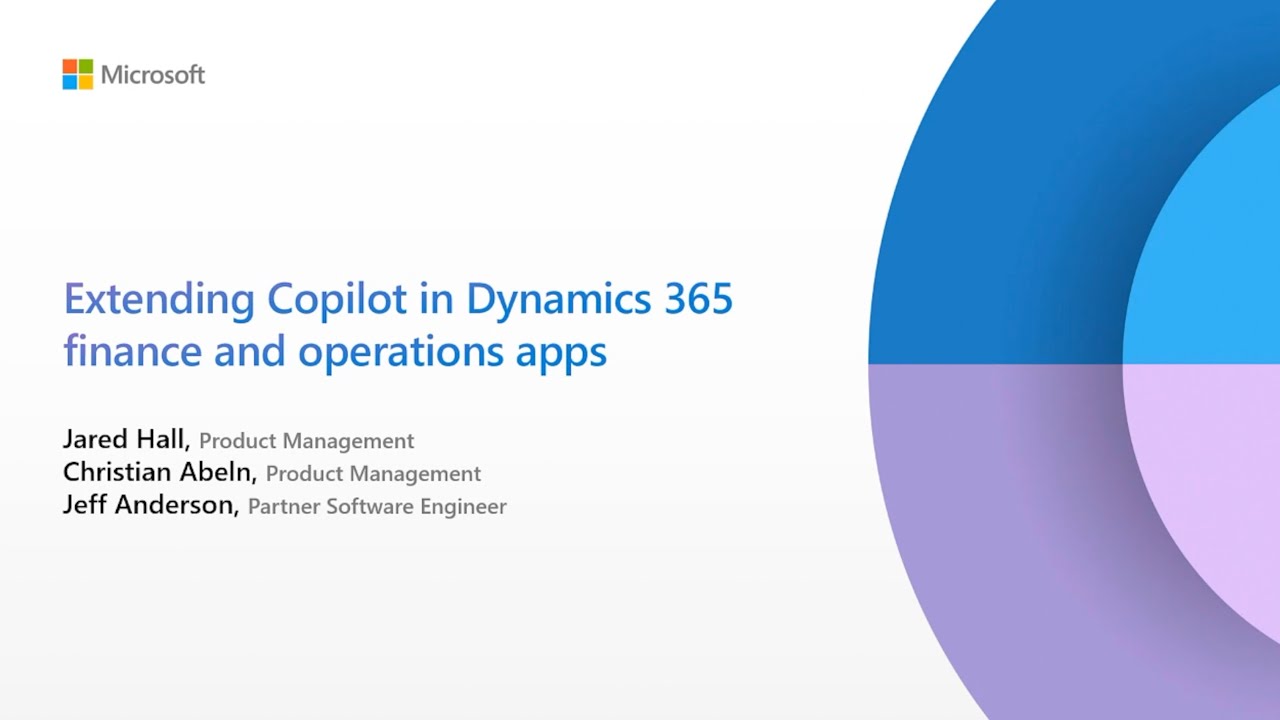 Microsoft

Extending Copilot in Dynamics 365 finance and operations apps

Jared Hall, Product Management
Christian Abeln, Product Management
Jeff Anderson, Partner Software Engineer